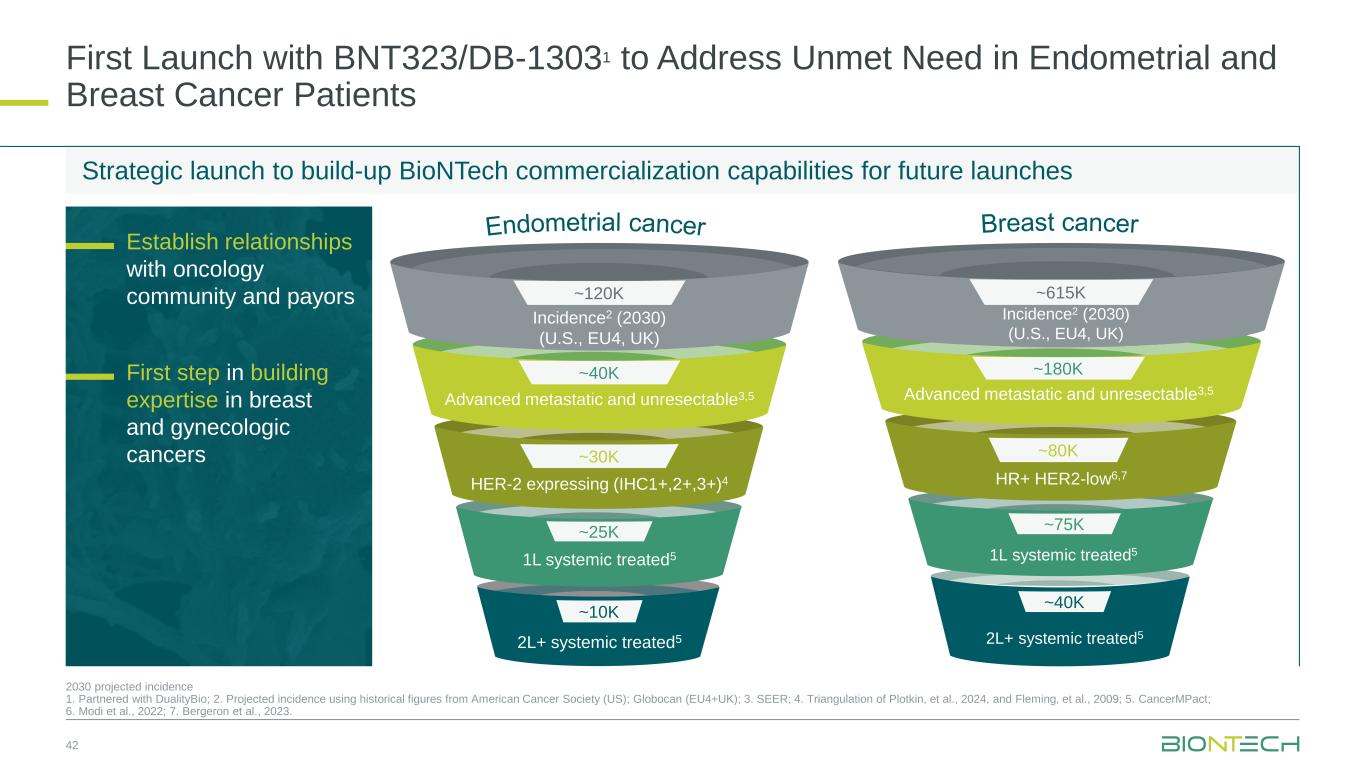 First Launch with BNT323/DB-1303$^1$ to Address Unmet Need in Endometrial and Breast Cancer Patients

Strategic launch to build-up BioNTech commercialization capabilities for future launches

Establish relationships with oncology community and payors

First step in building expertise in breast and gynecologic cancers

Endometrial cancer

~120K
Incidence$^2$ (2030) (U.S., EU4, UK)

~40K
Advanced metastatic and unresectable$^{3,5}$

~30K
HER-2 expressing (IHC1+,2+,3+)$^4$

~25K
1L systemic treated$^5$

~10K
2L+ systemic treated$^5$

Breast cancer

~615K
Incidence$^2$ (2030) (U.S., EU4, UK)

~180K
Advanced metastatic and unresectable$^{3,5}$

~80K
HR+ HER2-low$^{6,7}$

~75K
1L systemic treated$^5$

~40K
2L+ systemic treated$^5$

2030 projected incidence
1. Partnered with DualityBio; 2. Projected incidence using historical figures from American Cancer Society (US); Globocan (EU4+UK); 3. SEER; 4. Triangulation of Plotkin, et al., 2024, and Fleming, et al., 2009; 5. CancerMPact; 6. Modi et al., 2022; 7. Bergeron et al., 2023.

42

BIONTECH